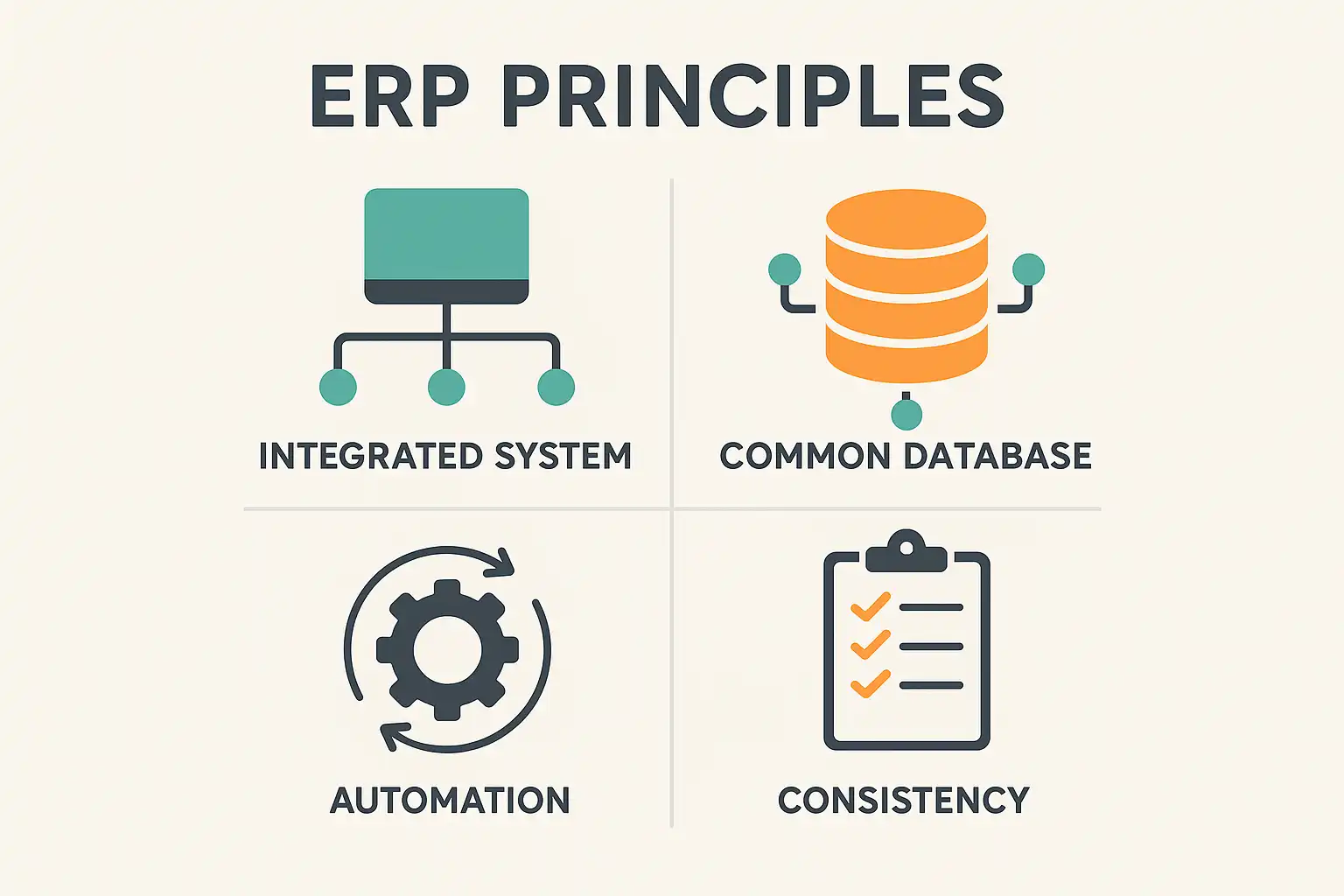 ERP PRINCIPLES

INTEGRATED SYSTEM

COMMON DATABASE

AUTOMATION

CONSISTENCY